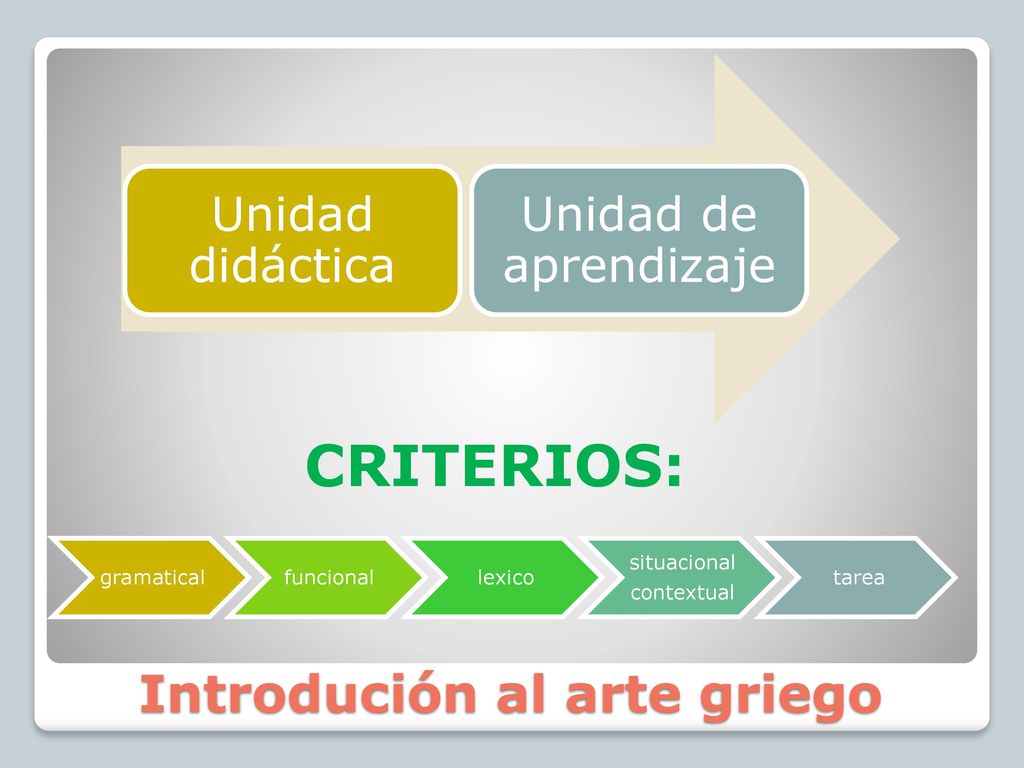 Unidad didáctica

Unidad de aprendizaje

CRITERIOS:

gramatical

funcional

lexico

situacional contextual

tarea

Introdución al arte griego